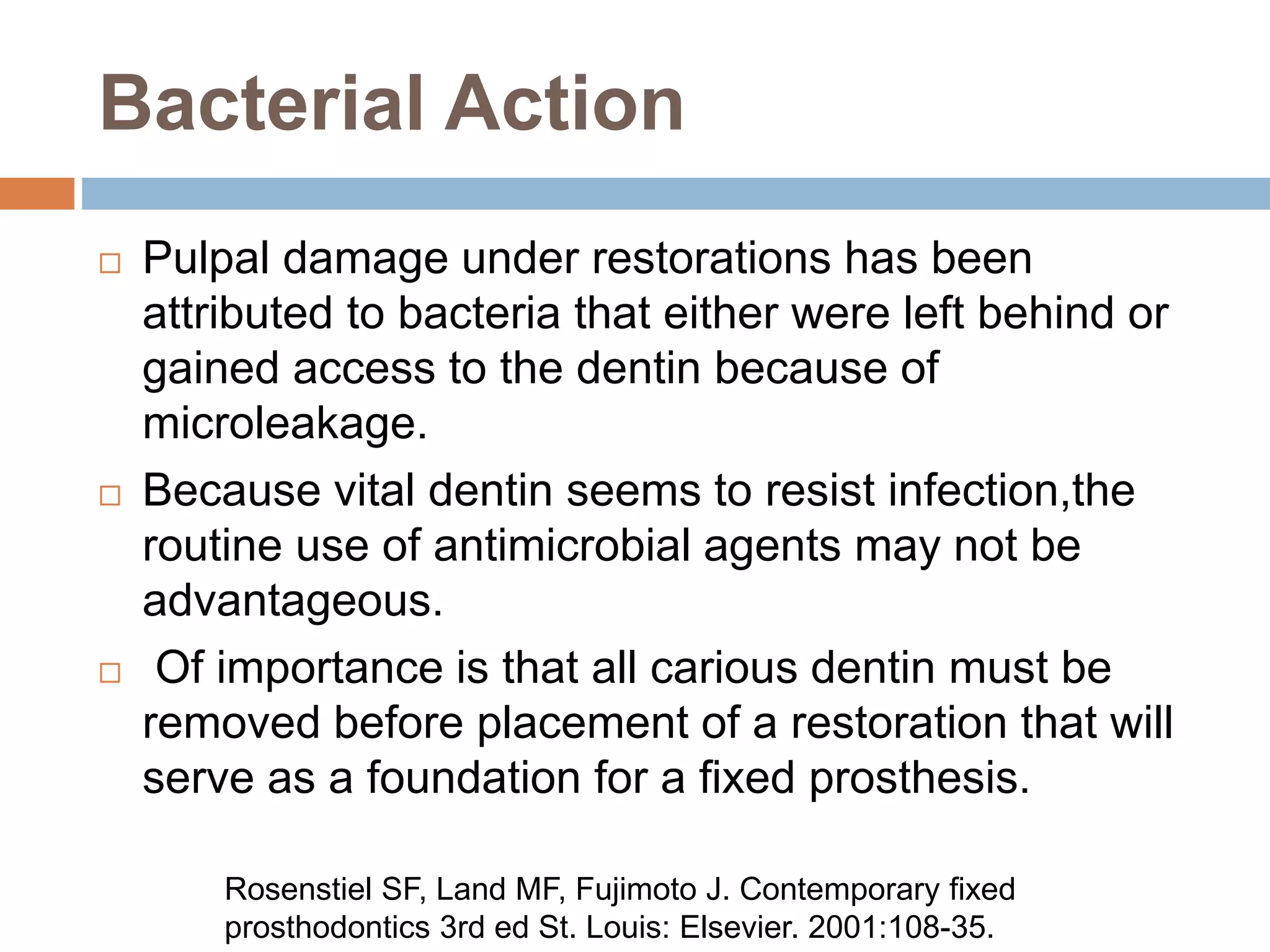 Bacterial Action

□ Pulpal damage under restorations has been attributed to bacteria that either were left behind or gained access to the dentin because of microleakage.

□ Because vital dentin seems to resist infection,the routine use of antimicrobial agents may not be advantageous.

□ Of importance is that all carious dentin must be removed before placement of a restoration that will serve as a foundation for a fixed prosthesis.

Rosenstiel SF, Land MF, Fujimoto J. Contemporary fixed prosthodontics 3rd ed St. Louis: Elsevier. 2001:108-35.